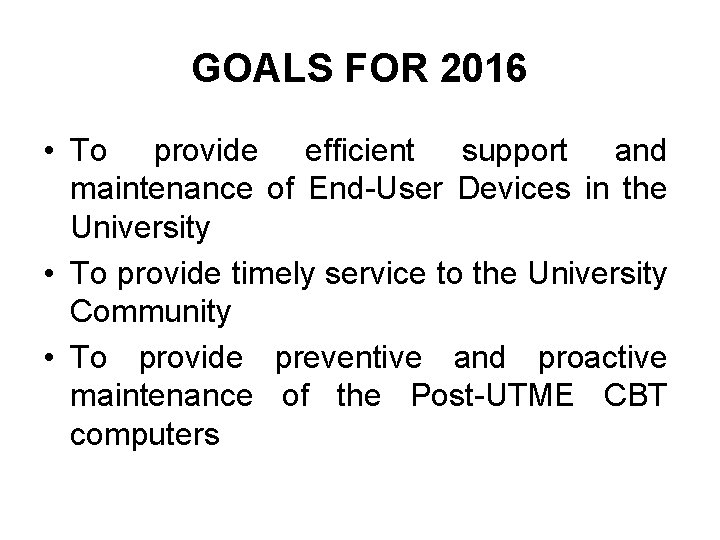 GOALS FOR 2016

• To provide efficient support and maintenance of End-User Devices in the University

• To provide timely service to the University Community

• To provide preventive and proactive maintenance of the Post-UTME CBT computers